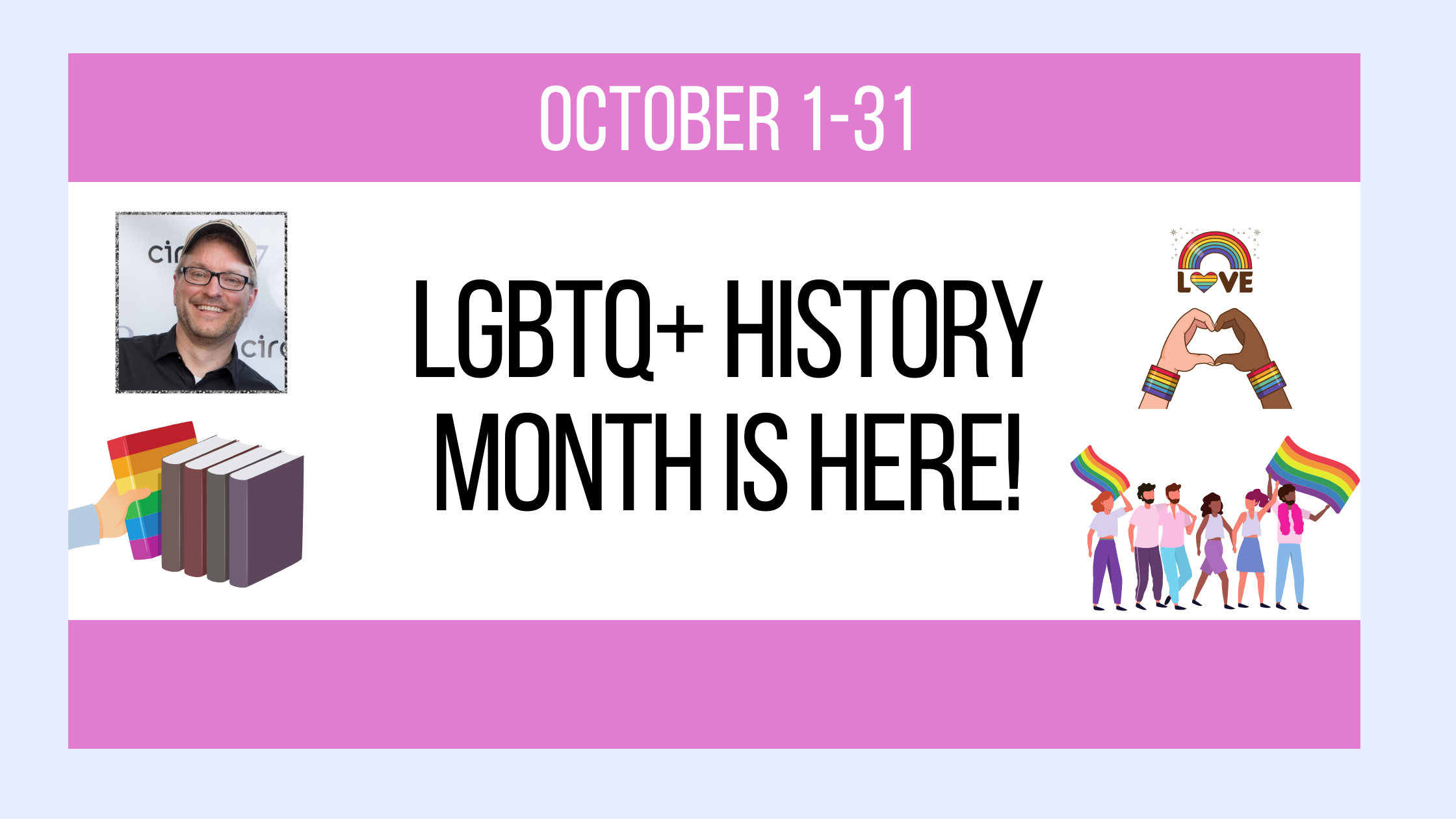 OCTOBER 1-31

LGBTQ+ HISTORY MONTH IS HERE!

LOVE